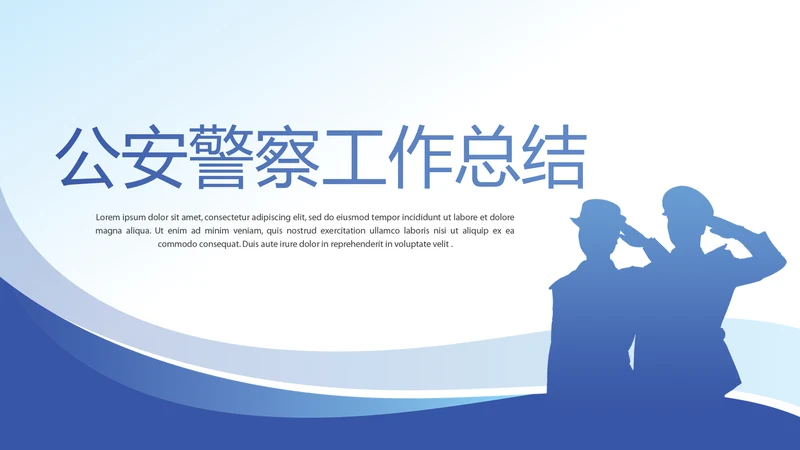 公安警察工作总结

Lorem ipsum dolor sit amet, consectetur adipiscing elit, sed do eiusmod tempor incididunt ut labore et dolore magna aliqua. Ut enim ad minim veniam, quis nostrud exercitation ullamco laboris nisi ut aliquip ex ea commodo consequat. Duis aute irure dolor in reprehenderit in voluptate velit .